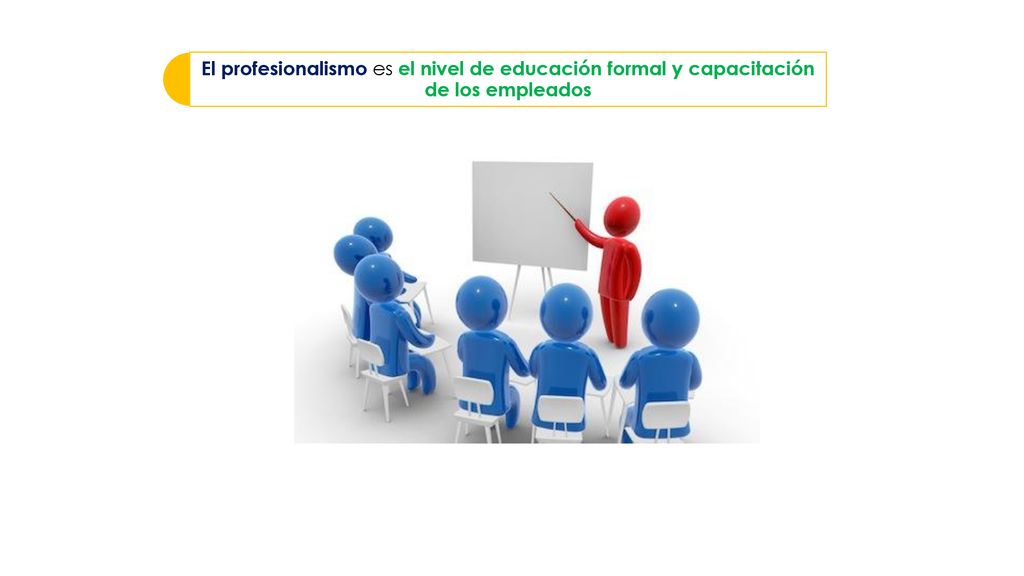 El profesionalismo es el nivel de educación formal y capacitación de los empleados